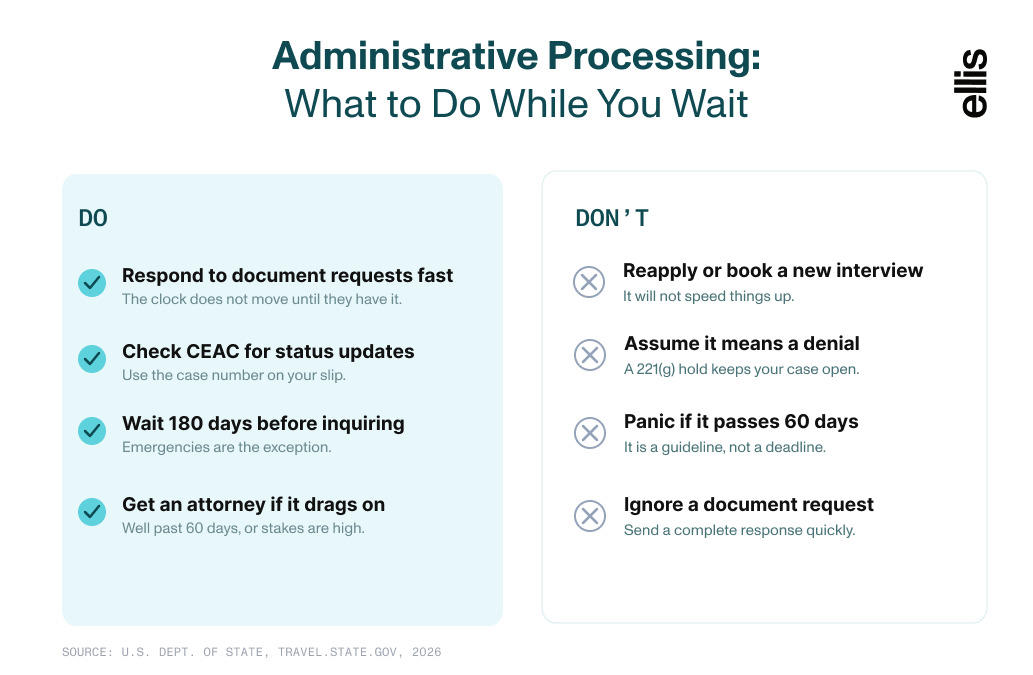 Administrative Processing:
What to Do While You Wait

ellis

DO

Respond to document requests fast
The clock does not move until they have it.

Check CEAC for status updates
Use the case number on your slip.

Wait 180 days before inquiring
Emergencies are the exception.

Get an attorney if it drags on
Well past 60 days, or stakes are high.

DON'T

Reapply or book a new interview
It will not speed things up.

Assume it means a denial
A 221(g) hold keeps your case open.

Panic if it passes 60 days
It is a guideline, not a deadline.

Ignore a document request
Send a complete response quickly.

SOURCE: U.S. DEPT. OF STATE, TRAVEL.STATE.GOV, 2026